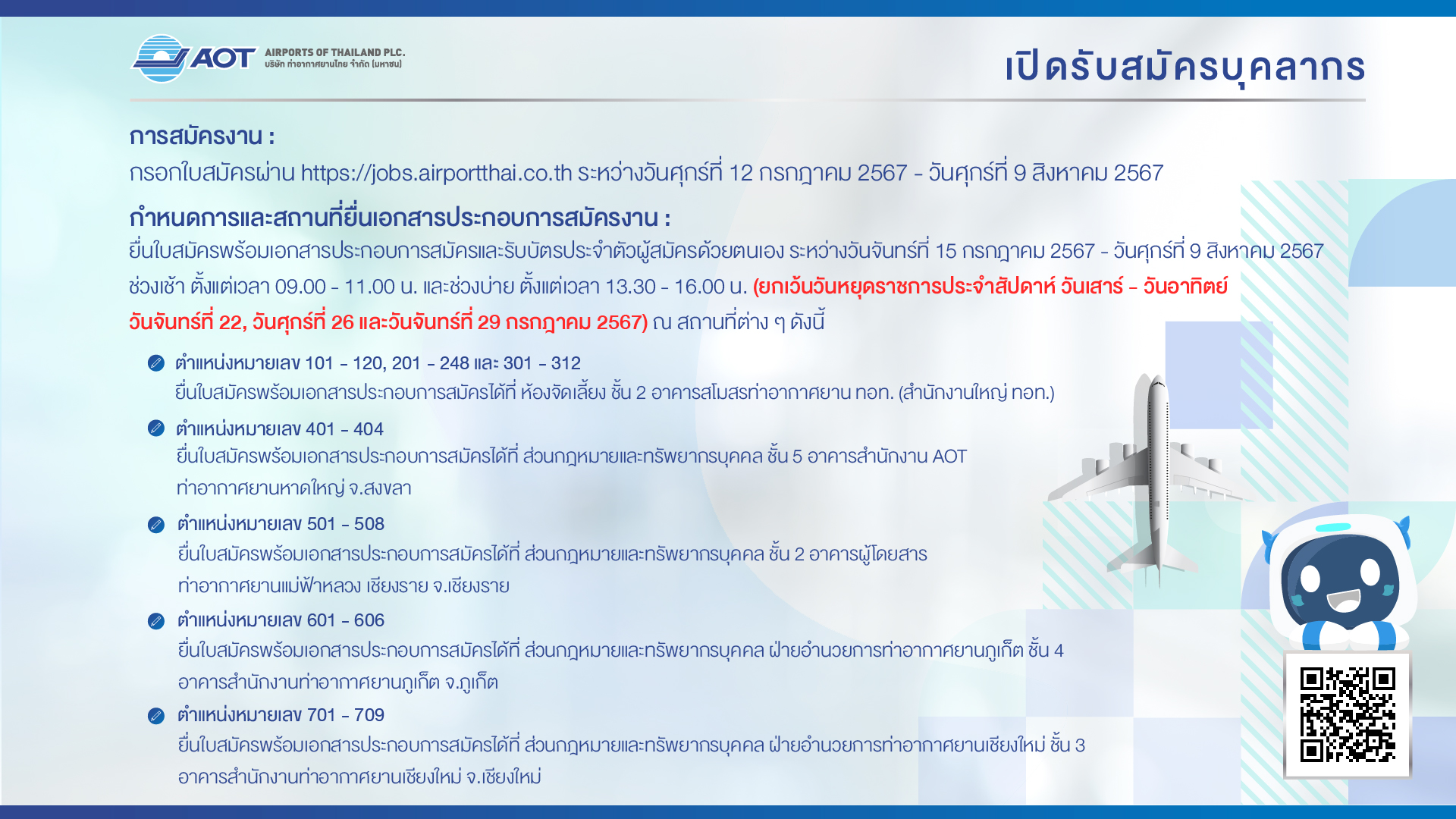 AOT AIRPORTS OF THAILAND PLC.
บริษัท ท่าอากาศยานไทย จำกัด (มหาชน)

เปิดรับสมัครบุคลากร

การสมัครงาน :
กรอกใบสมัครผ่าน https://jobs.airportthai.co.th ระหว่างวันศุกร์ที่ 12 กรกฎาคม 2567 - วันศุกร์ที่ 9 สิงหาคม 2567

กำหนดการและสถานที่ยื่นเอกสารประกอบการสมัครงาน :
ยื่นใบสมัครพร้อมเอกสารประกอบการสมัครและรับบัตรประจำตัวผู้สมัครด้วยตนเอง ระหว่างวันจันทร์ที่ 15 กรกฎาคม 2567 - วันศุกร์ที่ 9 สิงหาคม 2567 ช่วงเช้า ตั้งแต่เวลา 09.00 - 11.00 น. และช่วงบ่าย ตั้งแต่เวลา 13.30 - 16.00 น. (ยกเว้นวันหยุดราชการประจำสัปดาห์ วันเสาร์ - วันอาทิตย์ วันจันทร์ที่ 22, วันศุกร์ที่ 26 และวันจันทร์ที่ 29 กรกฎาคม 2567) ณ สถานที่ต่าง ๆ ดังนี้

ตำแหน่งหมายเลข 101 - 120, 201 - 248 และ 301 - 312
ยื่นใบสมัครพร้อมเอกสารประกอบการสมัครได้ที่ ห้องจัดเลี้ยง ชั้น 2 อาคารสโมสรท่าอากาศยาน ทอท. (สำนักงานใหญ่ ทอท.)

ตำแหน่งหมายเลข 401 - 404
ยื่นใบสมัครพร้อมเอกสารประกอบการสมัครได้ที่ ส่วนกฎหมายและทรัพยากรบุคคล ชั้น 5 อาคารสำนักงาน AOT ท่าอากาศยานหาดใหญ่ จ.สงขลา

ตำแหน่งหมายเลข 501 - 508
ยื่นใบสมัครพร้อมเอกสารประกอบการสมัครได้ที่ ส่วนกฎหมายและทรัพยากรบุคคล ชั้น 2 อาคารผู้โดยสาร ท่าอากาศยานแม่ฟ้าหลวง เชียงราย จ.เชียงราย

ตำแหน่งหมายเลข 601 - 606
ยื่นใบสมัครพร้อมเอกสารประกอบการสมัครได้ที่ ส่วนกฎหมายและทรัพยากรบุคคล ฝ่ายอำนวยการท่าอากาศยานภูเก็ต ชั้น 4 อาคารสำนักงานท่าอากาศยานภูเก็ต จ.ภูเก็ต

ตำแหน่งหมายเลข 701 - 709
ยื่นใบสมัครพร้อมเอกสารประกอบการสมัครได้ที่ ส่วนกฎหมายและทรัพยากรบุคคล ฝ่ายอำนวยการท่าอากาศยานเชียงใหม่ ชั้น 3 อาคารสำนักงานท่าอากาศยานเชียงใหม่ จ.เชียงใหม่